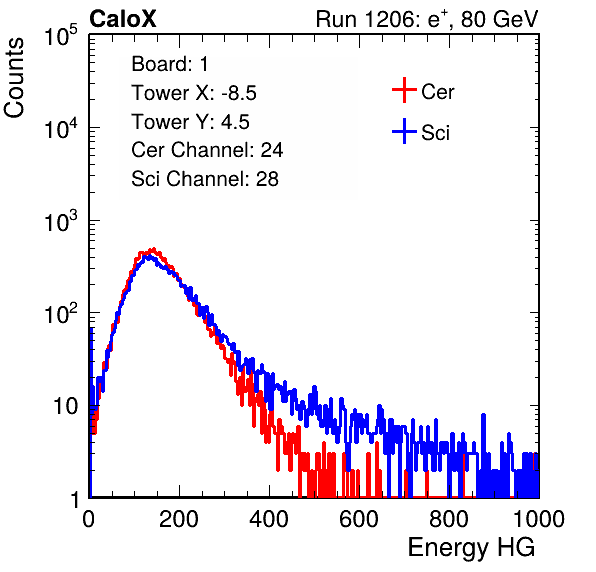 CaloX

Run 1206: $e^{+}$, 80 GeV

Counts

$10^5$

$10^4$

$10^3$

$10^2$

10

1

Board: 1

Tower X: -8.5

Tower Y: 4.5

Cer Channel: 24

Sci Channel: 28

Cer

Sci

0

200

400

600

800

1000

Energy HG